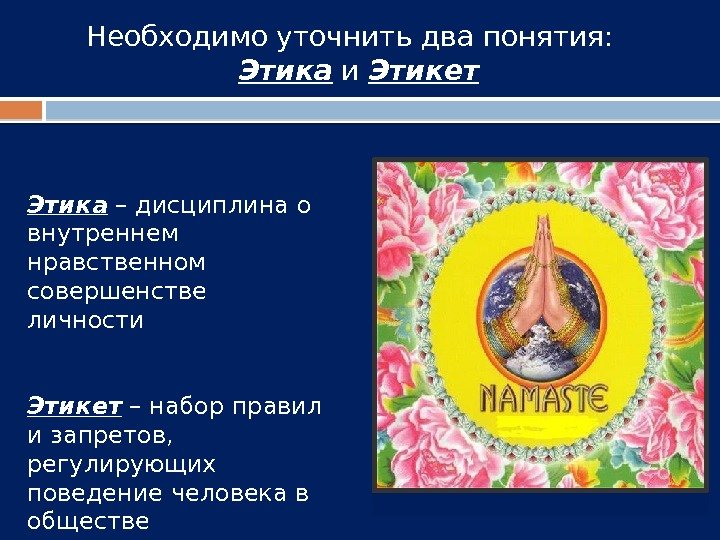 Необходимо уточнить два понятия:
Этика и Этикет

Этика – дисциплина о внутреннем нравственном совершенстве личности

Этикет – набор правил и запретов, регулирующих поведение человека в обществе

NAMASTE